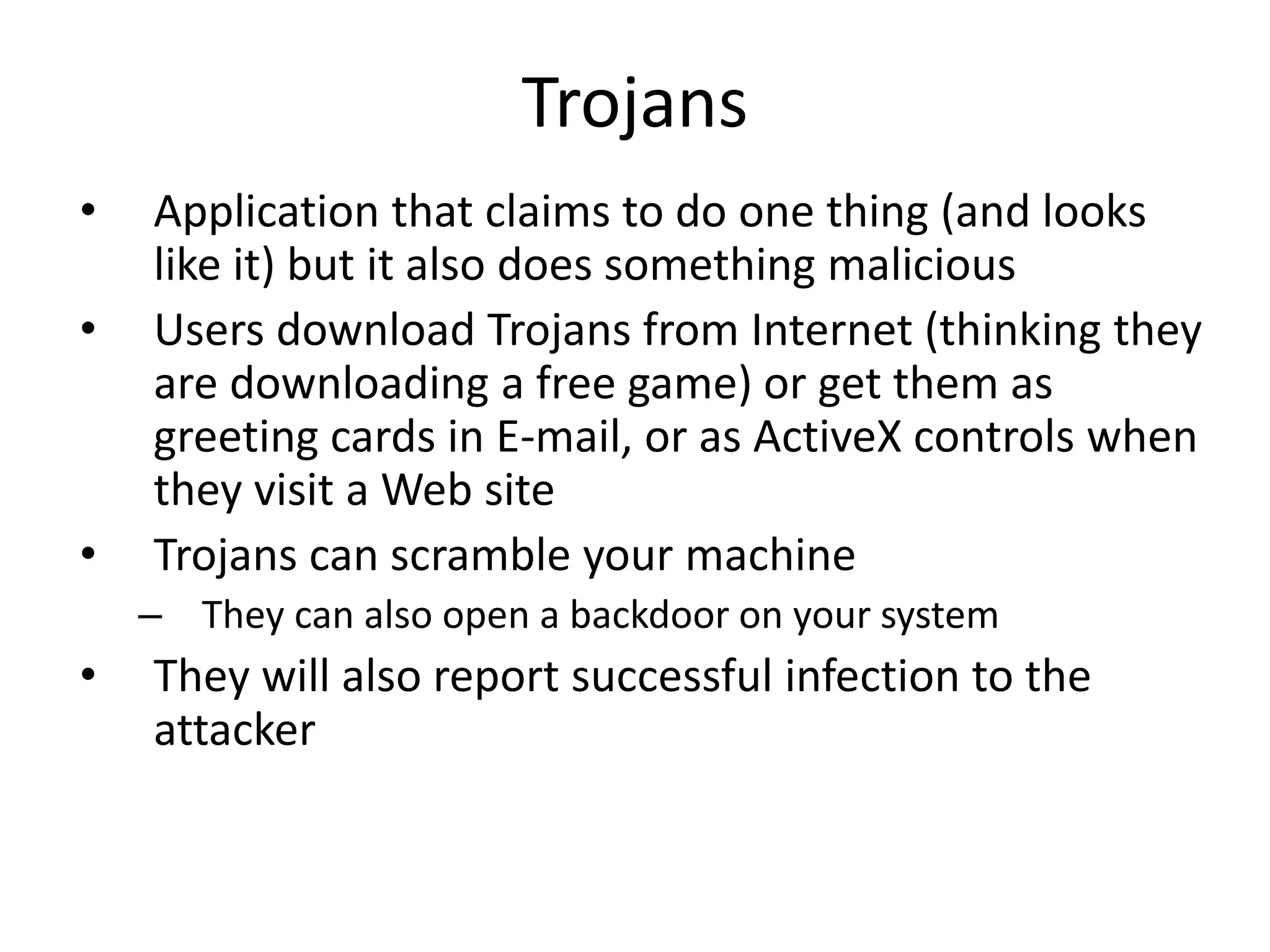 Trojans

• Application that claims to do one thing (and looks like it) but it also does something malicious
• Users download Trojans from Internet (thinking they are downloading a free game) or get them as greeting cards in E-mail, or as ActiveX controls when they visit a Web site
• Trojans can scramble your machine
– They can also open a backdoor on your system
• They will also report successful infection to the attacker